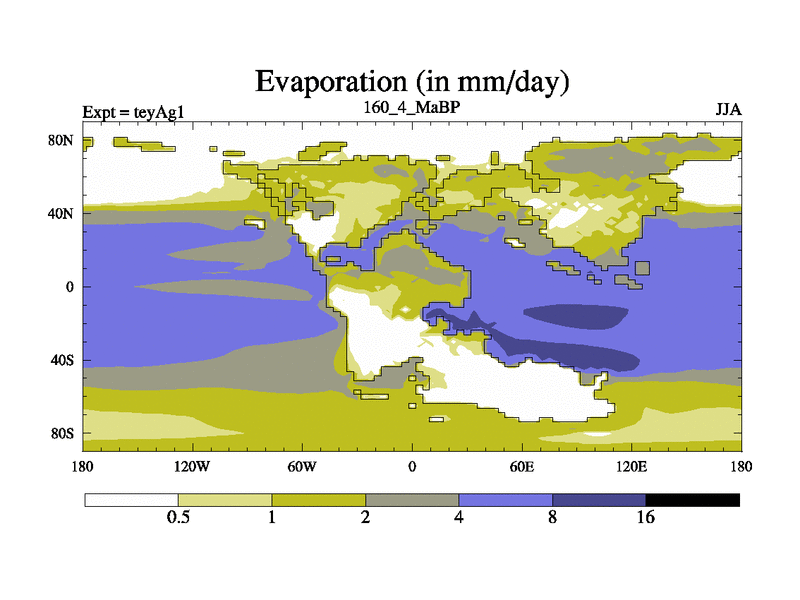 Evaporation (in mm/day)

Expt = teyAg1

160_4_MaBP

JJA

80N
40N
0
40S
80S

180
120W
60W
0
60E
120E
180

0.5
1
2
4
8
16